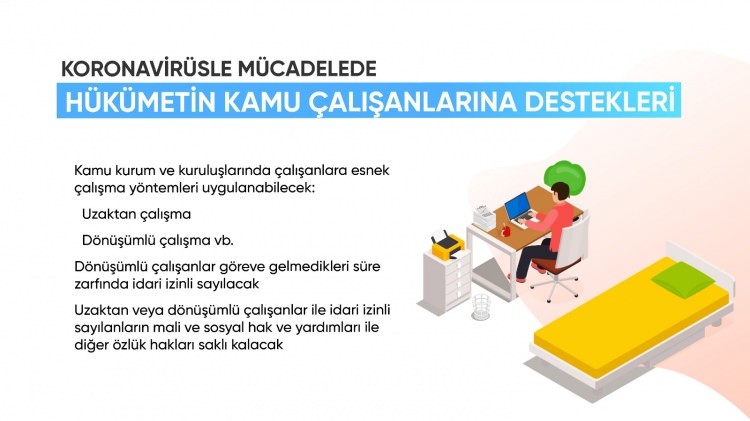 KORONAVİRÜSLE MÜCADELEDE
HÜKÜMETİN KAMU ÇALIŞANLARINA DESTEKLERİ

Kamu kurum ve kuruluşlarında çalışanlara esnek çalışma yöntemleri uygulanabilecek:

Uzaktan çalışma

Dönüşümlü çalışma vb.

Dönüşümlü çalışanlar göreve gelmedikleri süre zarfında idari izinli sayılacak

Uzaktan veya dönüşümlü çalışanlar ile idari izinli sayılanların mali ve sosyal hak ve yardımları ile diğer özlük hakları saklı kalacak